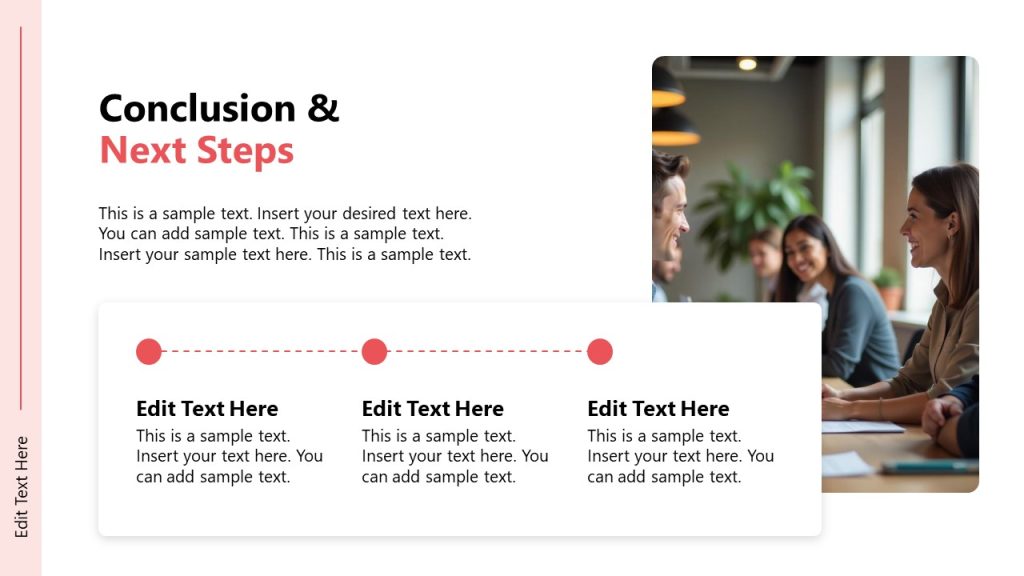 Edit Text Here

Conclusion &
Next Steps

This is a sample text. Insert your desired text here. You can add sample text. This is a sample text. Insert your sample text here. This is a sample text.

Edit Text Here
This is a sample text. Insert your text here. You can add sample text.

Edit Text Here
This is a sample text. Insert your text here. You can add sample text.

Edit Text Here
This is a sample text. Insert your text here. You can add sample text.